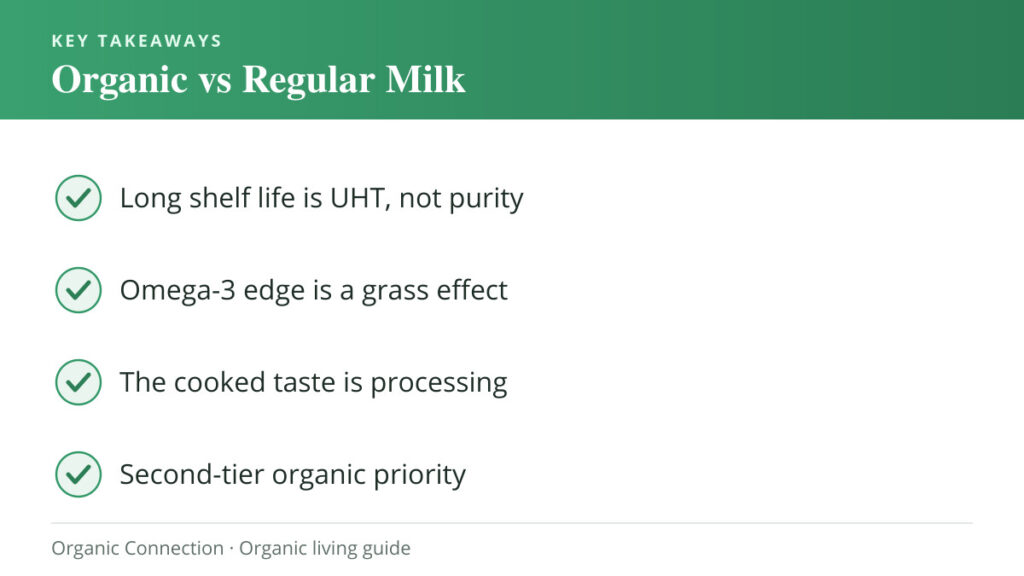 KEY TAKEAWAYS
Organic vs Regular Milk

Long shelf life is UHT, not purity

Omega-3 edge is a grass effect

The cooked taste is processing

Second-tier organic priority

Organic Connection · Organic living guide